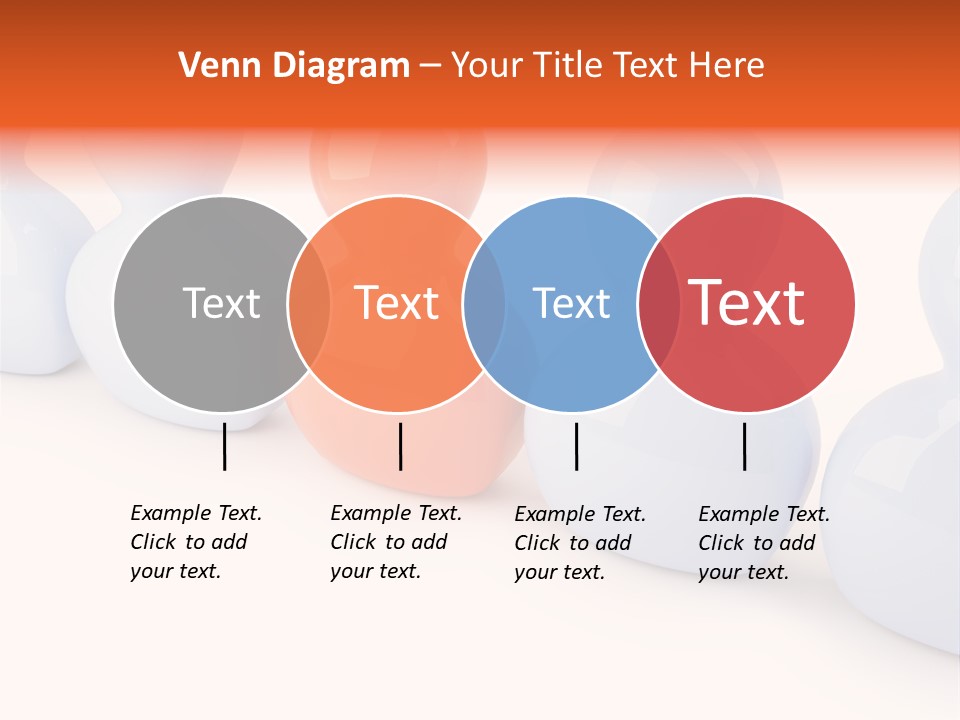 Venn Diagram – Your Title Text Here

Text

Text

Text

Text

Example Text. Click to add your text.

Example Text. Click to add your text.

Example Text. Click to add your text.

Example Text. Click to add your text.